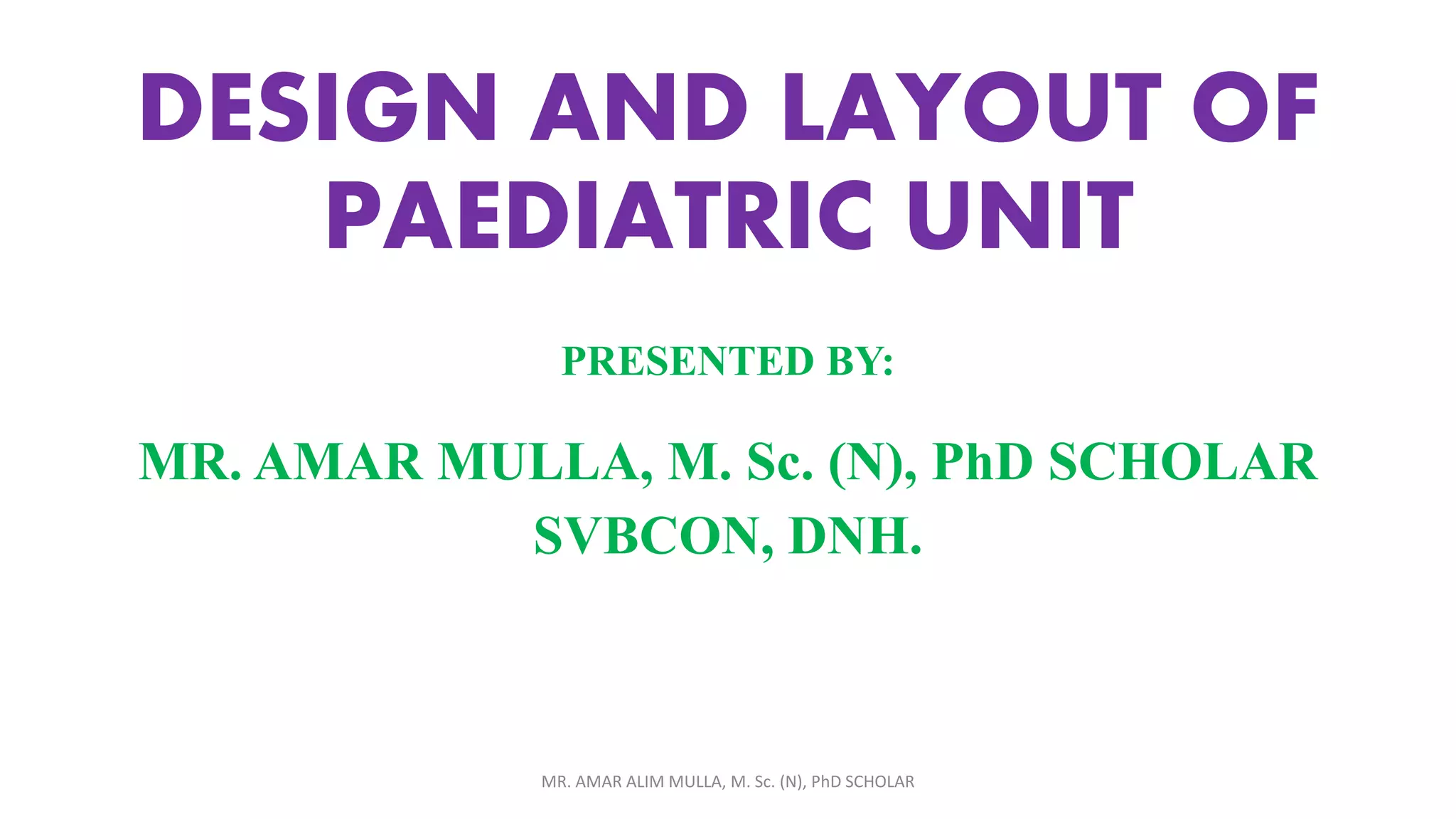 DESIGN AND LAYOUT OF PAEDIATRIC UNIT

PRESENTED BY:

MR. AMAR MULLA, M. Sc. (N), PhD SCHOLAR
SVBCON, DNH.

MR. AMAR ALIM MULLA, M. Sc. (N), PhD SCHOLAR